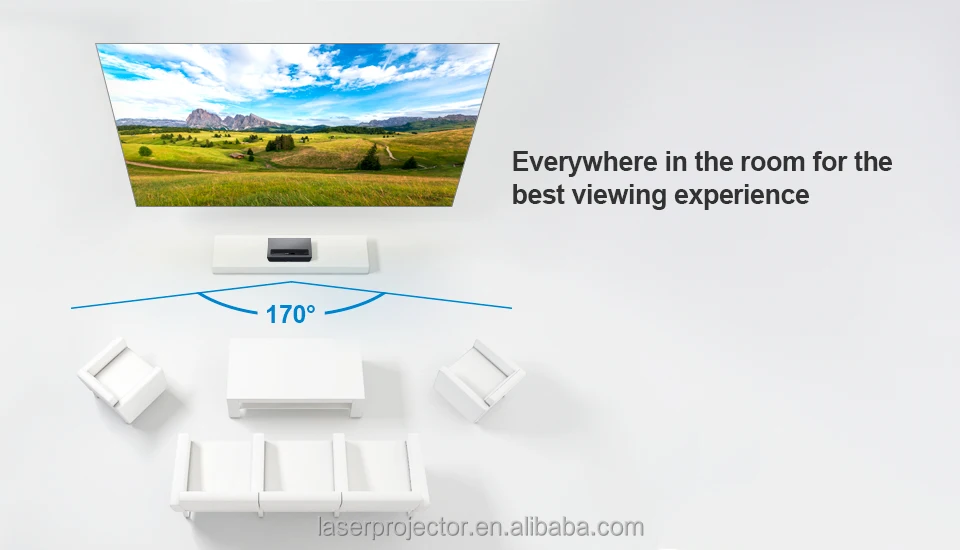 Everywhere in the room for the best viewing experience

170°

laserprojector.en.alibaba.com